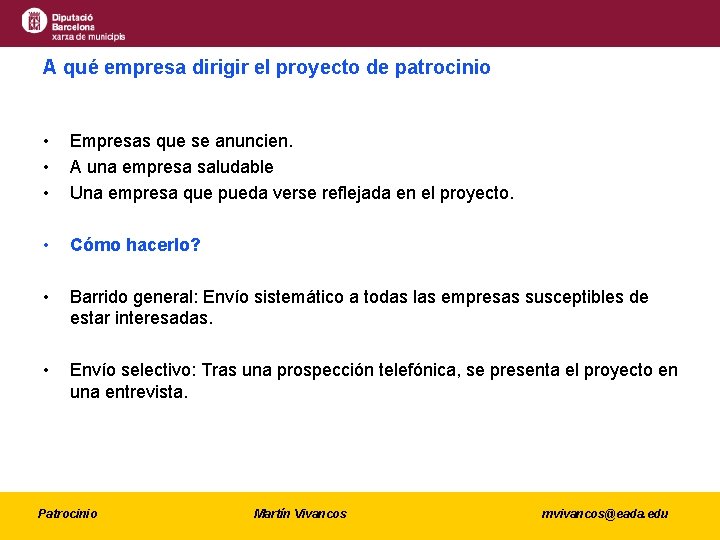 Diputació Barcelona xarxa de municipis

A qué empresa dirigir el proyecto de patrocinio

• Empresas que se anuncien.
• A una empresa saludable
• Una empresa que pueda verse reflejada en el proyecto.

• Cómo hacerlo?

• Barrido general: Envío sistemático a todas las empresas susceptibles de estar interesadas.

• Envío selectivo: Tras una prospección telefónica, se presenta el proyecto en una entrevista.

Patrocinio Martín Vivancos mvivancos@eada.edu